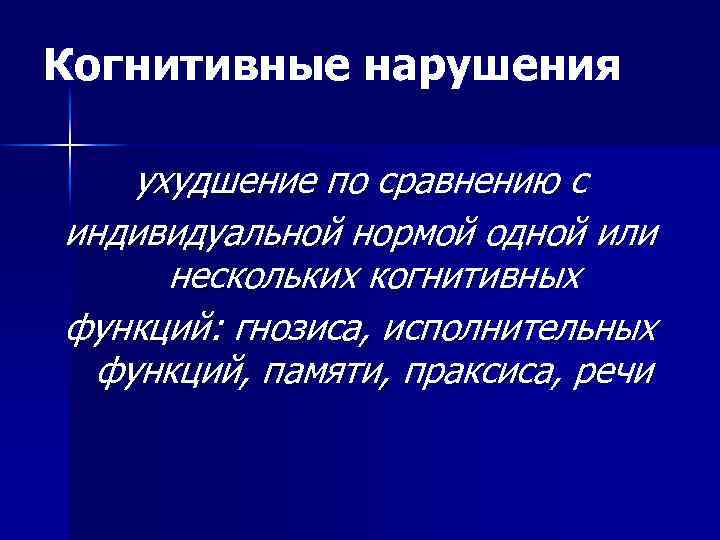 Когнитивные нарушения

ухудшение по сравнению с индивидуальной нормой одной или нескольких когнитивных функций: гнозиса, исполнительных функций, памяти, праксиса, речи